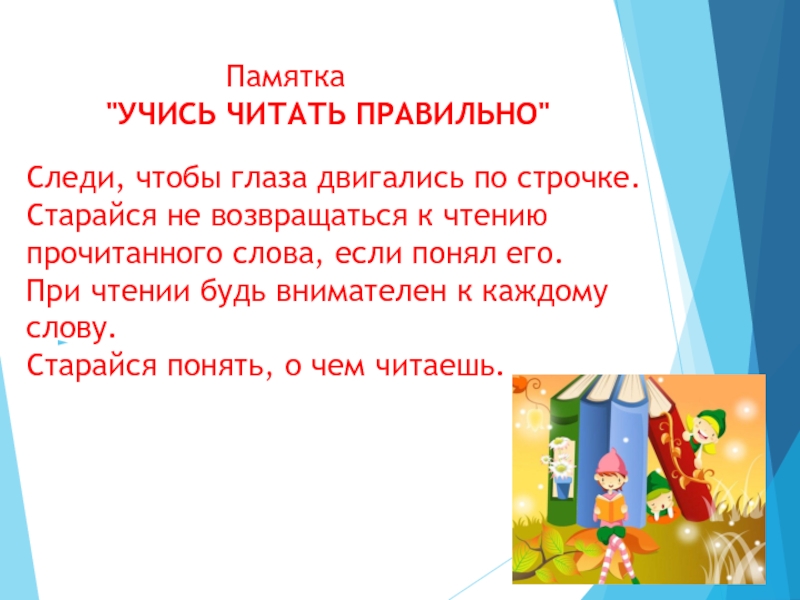 Памятка
"УЧИСЬ ЧИТАТЬ ПРАВИЛЬНО"

Следи, чтобы глаза двигались по строчке.
Старайся не возвращаться к чтению прочитанного слова, если понял его.
При чтении будь внимателен к каждому слову.
Старайся понять, о чем читаешь.